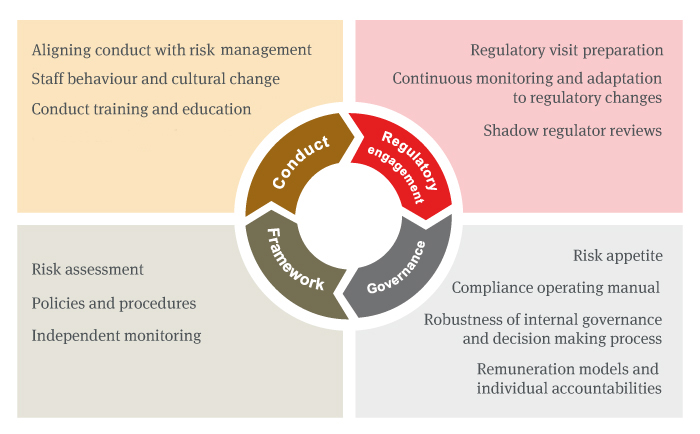 Aligning conduct with risk management

Staff behaviour and cultural change

Conduct training and education

Regulatory visit preparation

Continuous monitoring and adaptation to regulatory changes

Shadow regulator reviews

Conduct

Regulatory engagement

Framework

Governance

Risk assessment

Policies and procedures

Independent monitoring

Risk appetite

Compliance operating manual

Robustness of internal governance and decision making process

Remuneration models and individual accountabilities